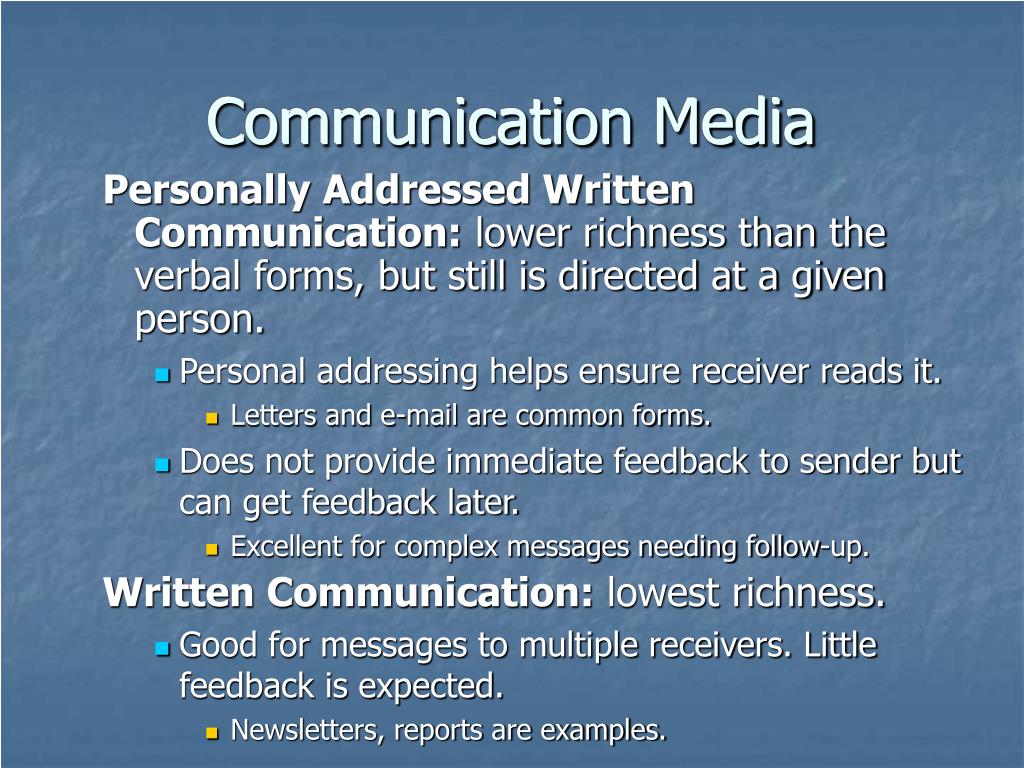 Communication Media

Personally Addressed Written Communication: lower richness than the verbal forms, but still is directed at a given person.

Personal addressing helps ensure receiver reads it.

Letters and e-mail are common forms.

Does not provide immediate feedback to sender but can get feedback later.

Excellent for complex messages needing follow-up.

Written Communication: lowest richness.

Good for messages to multiple receivers. Little feedback is expected.

Newsletters, reports are examples.